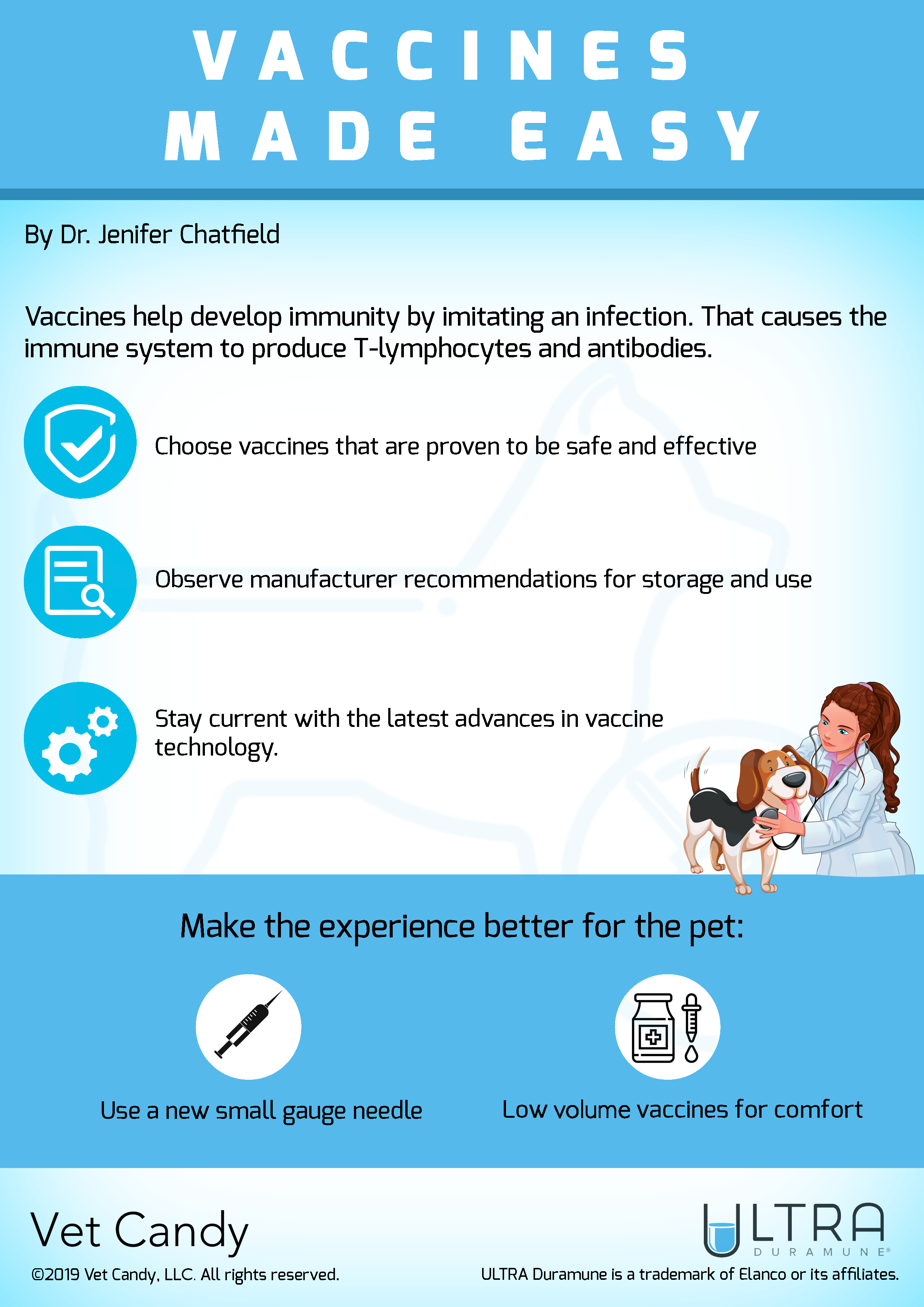 VACCINES
MADE EASY

By Dr. Jenifer Chatfield

Vaccines help develop immunity by imitating an infection. That causes the immune system to produce T-lymphocytes and antibodies.

Choose vaccines that are proven to be safe and effective

Observe manufacturer recommendations for storage and use

Stay current with the latest advances in vaccine technology.

Make the experience better for the pet:

Use a new small gauge needle

Low volume vaccines for comfort

Vet Candy

©2019 Vet Candy, LLC. All rights reserved.

ULTRA
DURAMUNE®

ULTRA Duramune is a trademark of Elanco or its affiliates.